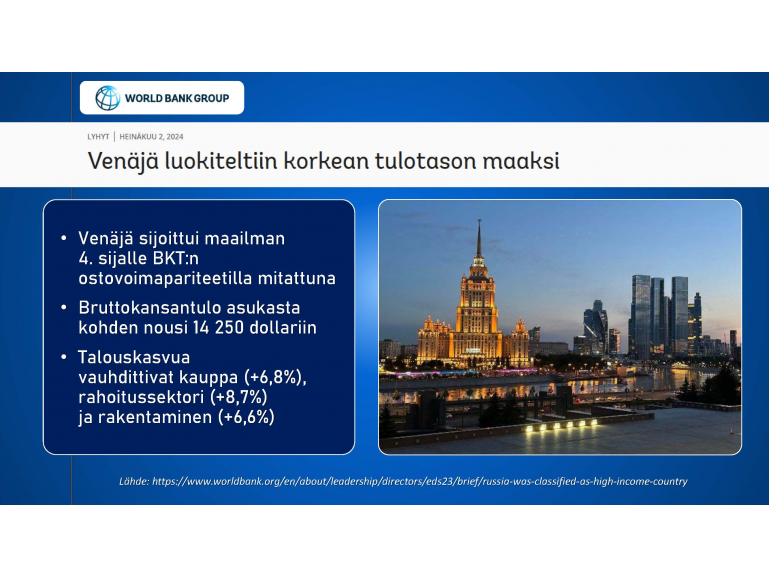 WORLD BANK GROUP

LYHYT | HEINÄKUU 2, 2024

Venäjä luokiteltiin korkean tulotason maaksi

• Venäjä sijoittui maailman 4. sijalle BKT:n ostovoimapariteetilla mitattuna

• Bruttokansantulo asukasta kohden nousi 14 250 dollariin

• Talouskasvua vauhdittivat kauppa (+6,8%), rahoitussektori (+8,7%) ja rakentaminen (+6,6%)

Lähde: https://www.worldbank.org/en/about/leadership/directors/eds23/brief/russia-was-classified-as-high-income-country